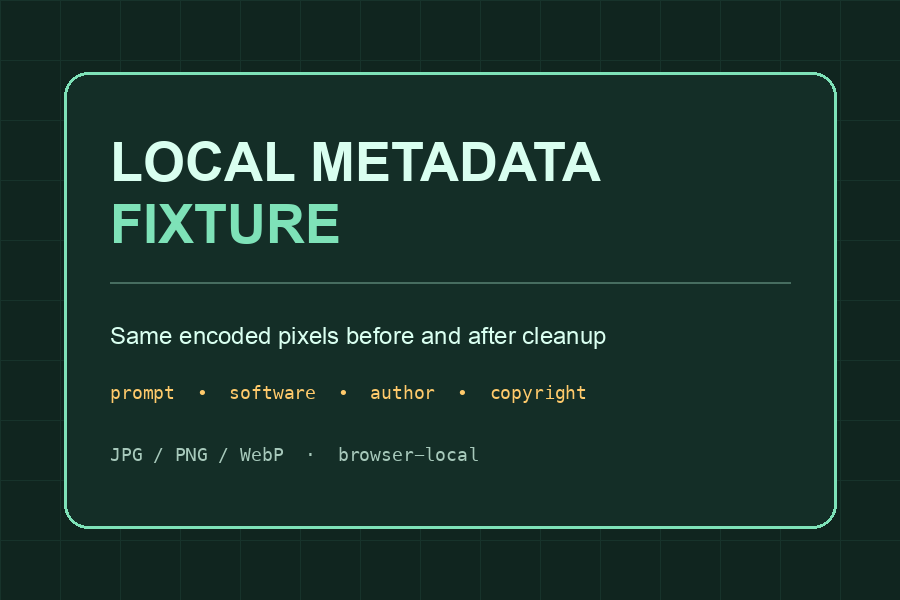 LOCAL METADATA
FIXTURE

Same encoded pixels before and after cleanup

prompt • software • author • copyright

JPG / PNG / WebP · browser-local